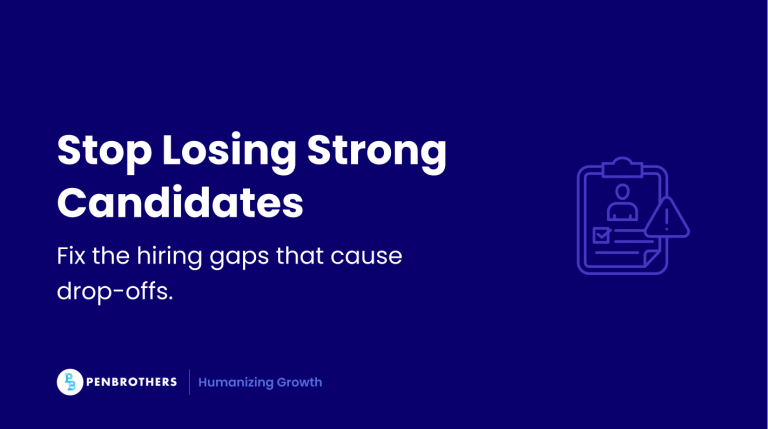 Stop Losing Strong Candidates

Fix the hiring gaps that cause drop-offs.

PENBROTHERS | Humanizing Growth